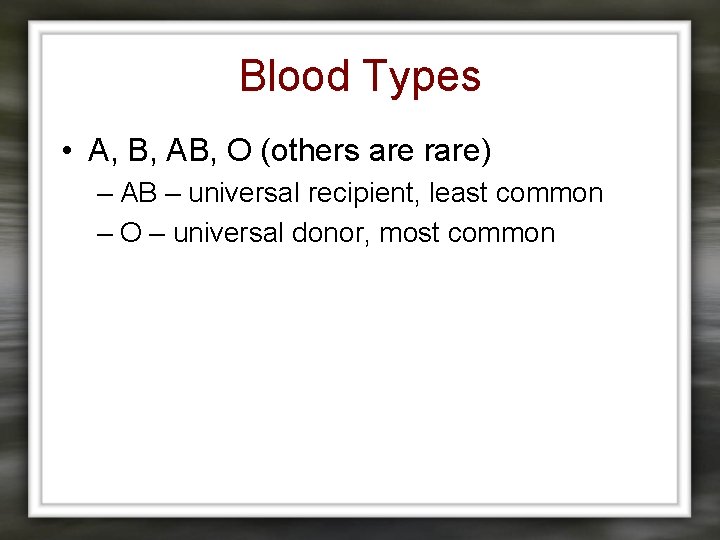 Blood Types

• A, B, AB, O (others are rare)
– AB – universal recipient, least common
– O – universal donor, most common